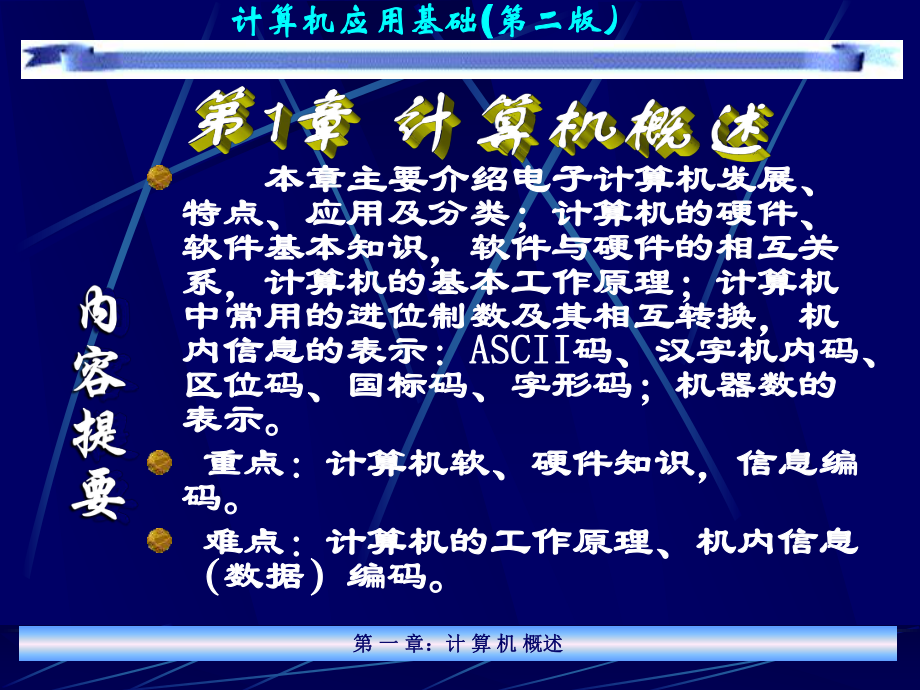 计算机应用基础(第二版)

第1章 计算机概述

内容提要

本章主要介绍电子计算机发展、特点、应用及分类；计算机的硬件、软件基本知识，软件与硬件的相互关系，计算机的基本工作原理；计算机中常用的进位制数及其相互转换，机内信息的表示：ASCII码、汉字机内码、区位码、国标码、字形码；机器数的表示。

重点：计算机软、硬件知识，信息编码。

难点：计算机的工作原理、机内信息（数据）编码。

第一章：计算机概述